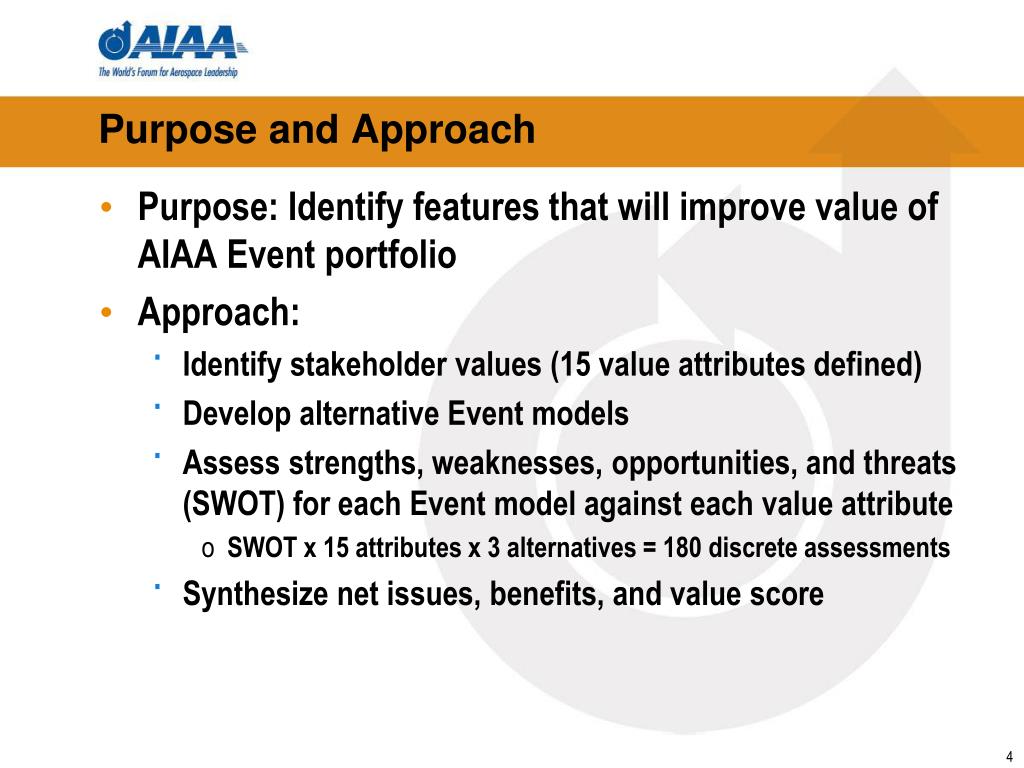 AIAA
The World's Forum for Aerospace Leadership

Purpose and Approach

• Purpose: Identify features that will improve value of AIAA Event portfolio
• Approach:
  · Identify stakeholder values (15 value attributes defined)
  · Develop alternative Event models
  · Assess strengths, weaknesses, opportunities, and threats (SWOT) for each Event model against each value attribute
    o SWOT x 15 attributes x 3 alternatives = 180 discrete assessments
  · Synthesize net issues, benefits, and value score

4